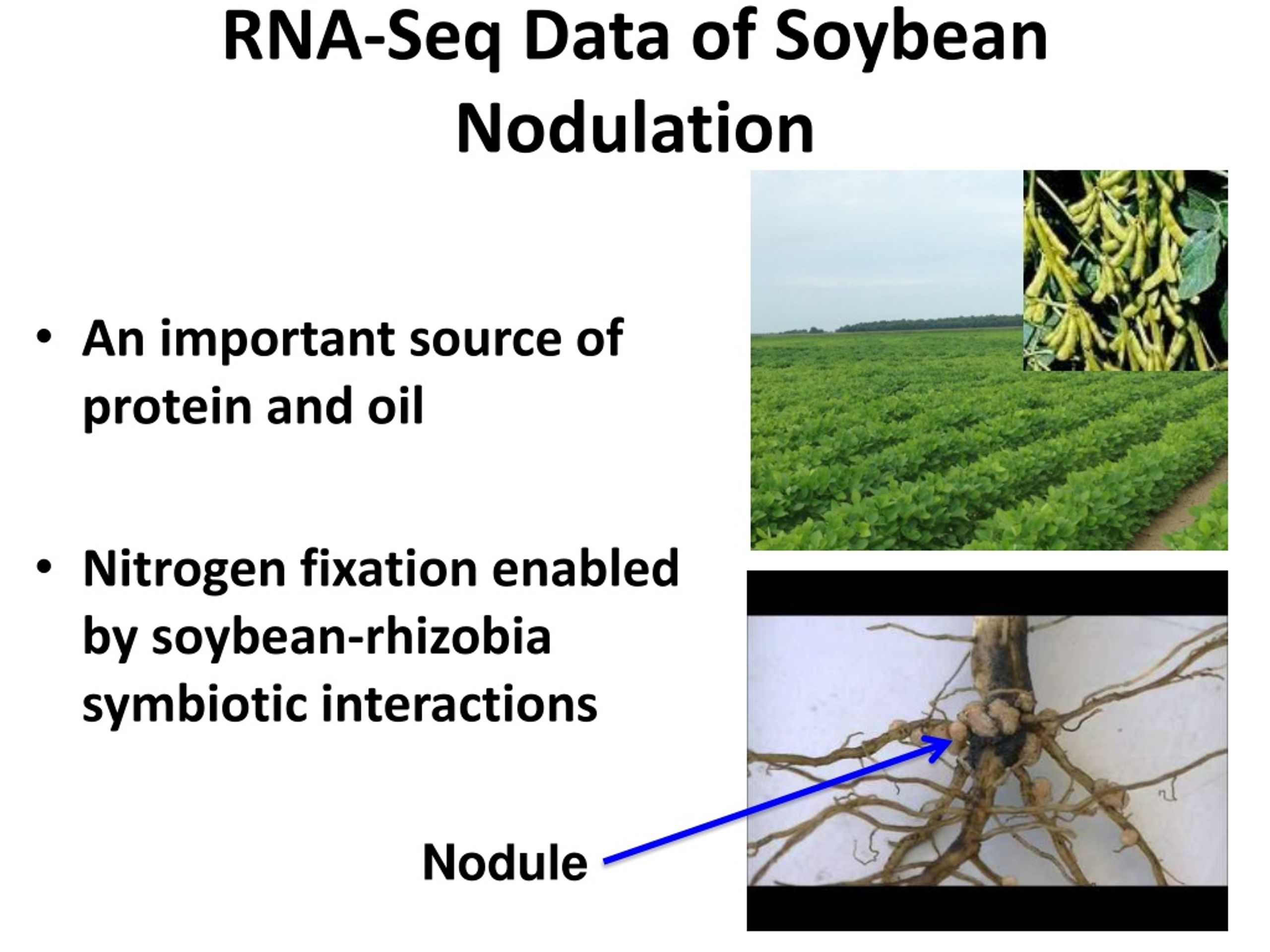 RNA-Seq Data of Soybean Nodulation

• An important source of protein and oil

• Nitrogen fixation enabled by soybean-rhizobia symbiotic interactions

Nodule